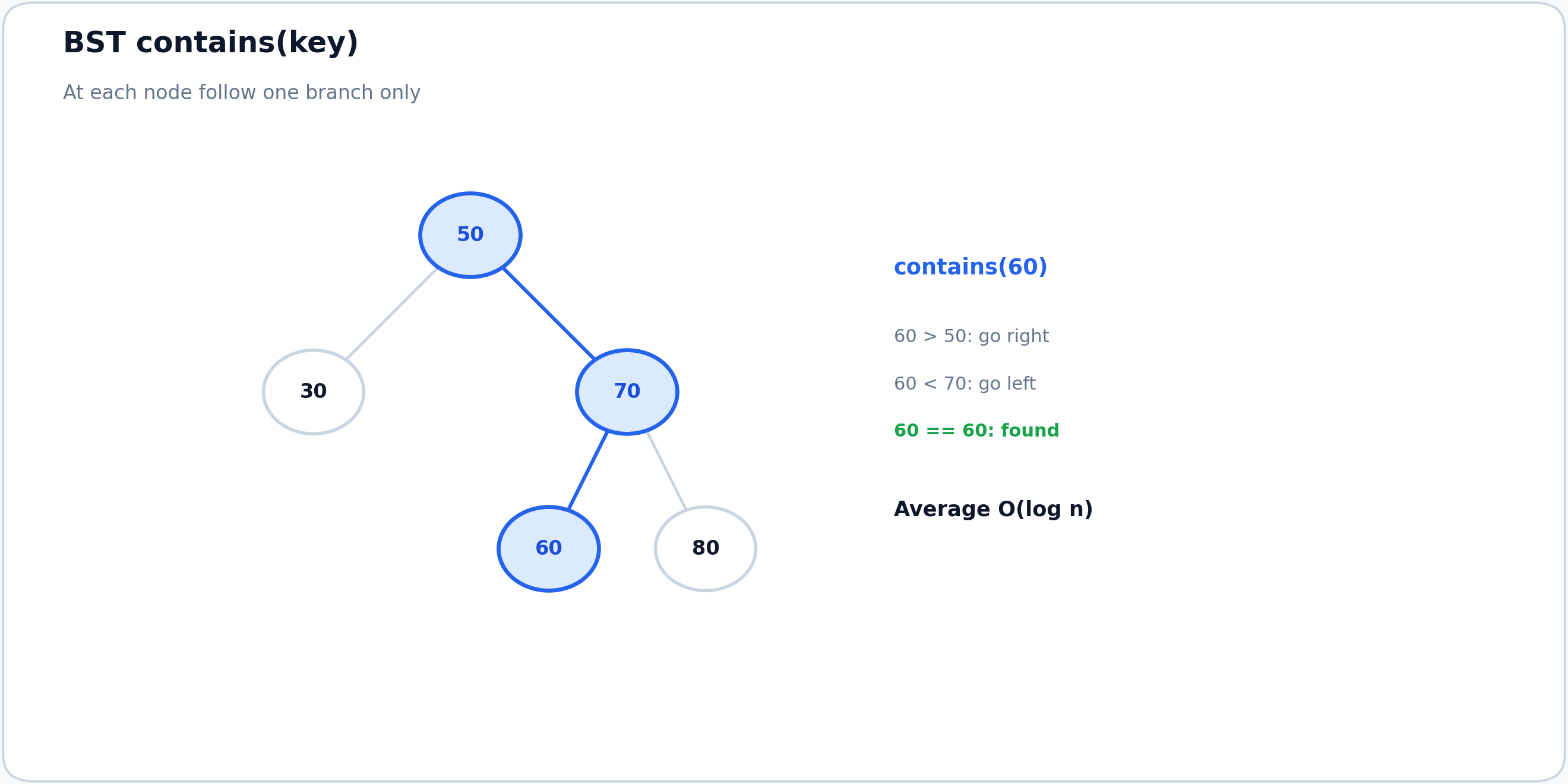 BST contains(key)

At each node follow one branch only

50

30

70

60

80

contains(60)

60 > 50: go right

60 < 70: go left

60 == 60: found

Average O(log n)